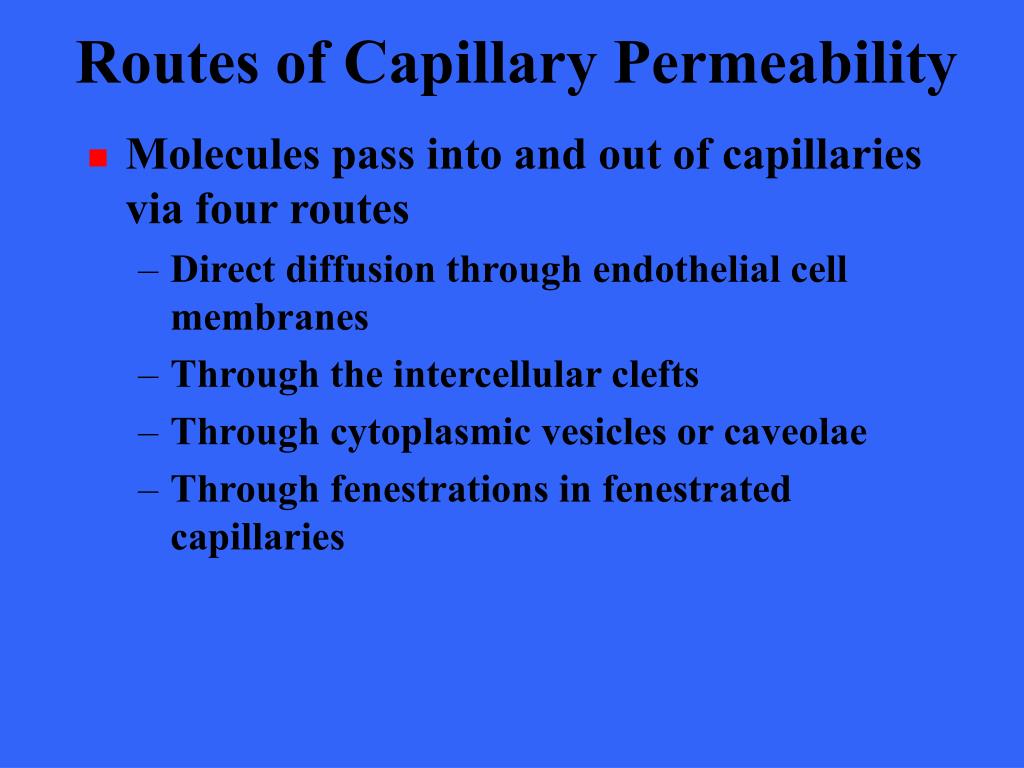 Routes of Capillary Permeability

Molecules pass into and out of capillaries via four routes

– Direct diffusion through endothelial cell membranes
– Through the intercellular clefts
– Through cytoplasmic vesicles or caveolae
– Through fenestrations in fenestrated capillaries